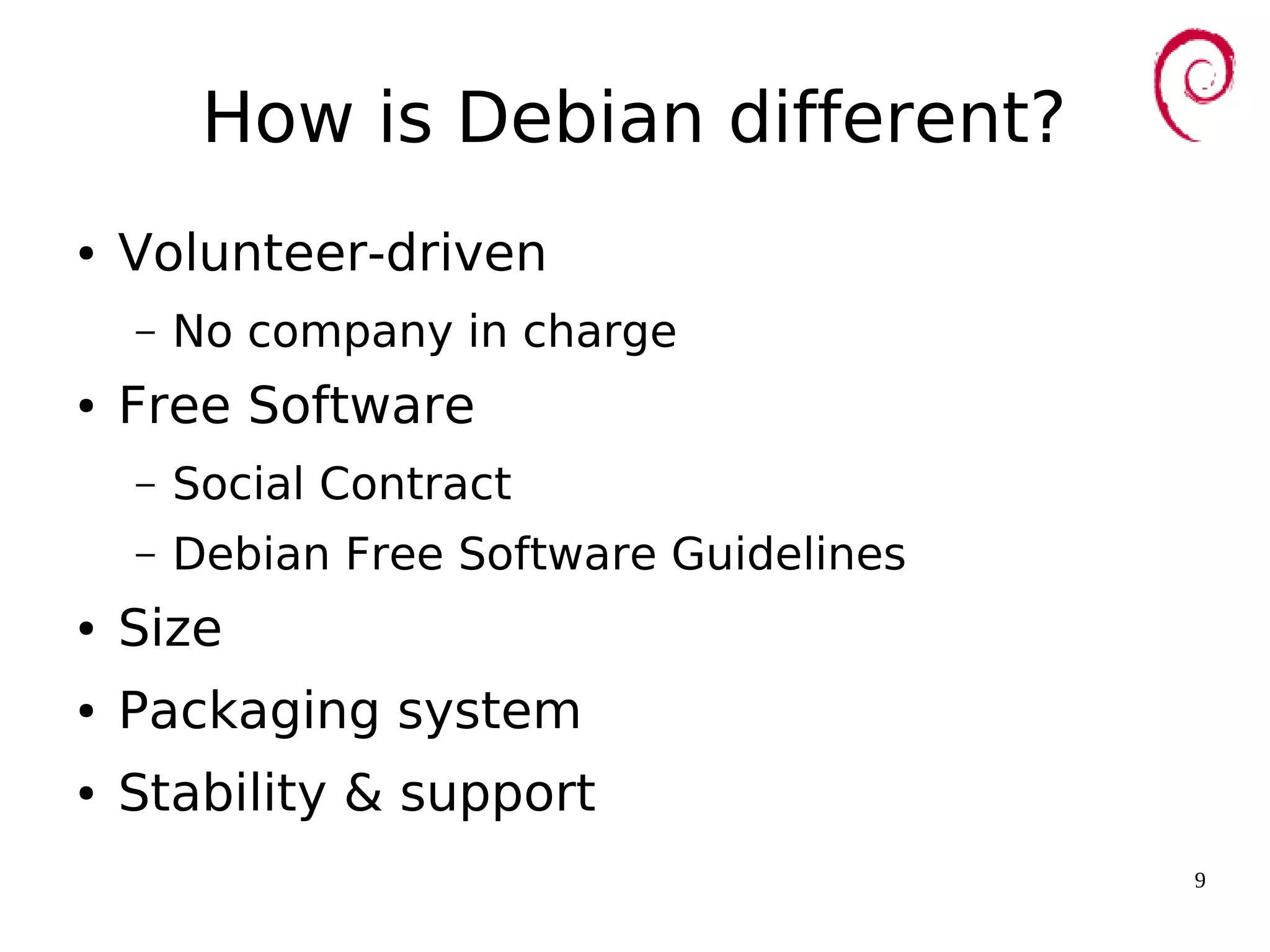 How is Debian different?

• Volunteer-driven
  – No company in charge
• Free Software
  – Social Contract
  – Debian Free Software Guidelines
• Size
• Packaging system
• Stability & support

9